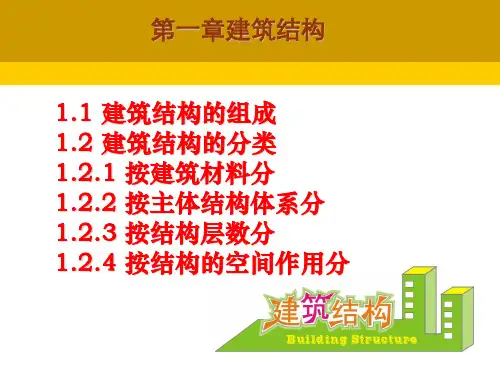 第一章建筑结构

1.1 建筑结构的组成
1.2 建筑结构的分类
1.2.1 按建筑材料分
1.2.2 按主体结构体系分
1.2.3 按结构层数分
1.2.4 按结构的空间作用分

建筑结构
Building Structure